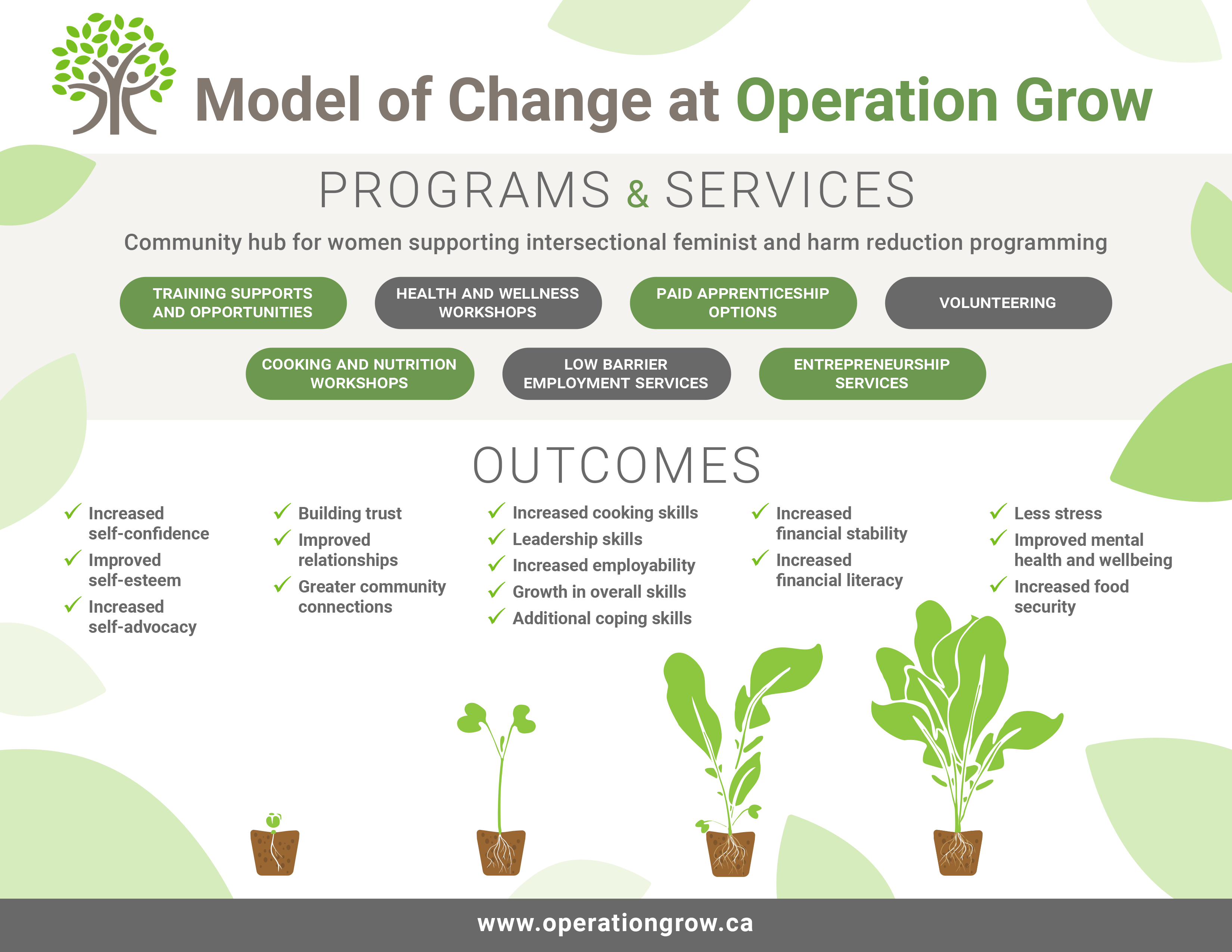 Model of Change at Operation Grow

PROGRAMS & SERVICES

Community hub for women supporting intersectional feminist and harm reduction programming

TRAINING SUPPORTS AND OPPORTUNITIES

HEALTH AND WELLNESS WORKSHOPS

PAID APPRENTICESHIP OPTIONS

VOLUNTEERING

COOKING AND NUTRITION WORKSHOPS

LOW BARRIER EMPLOYMENT SERVICES

ENTREPRENEURSHIP SERVICES

OUTCOMES

✓ Increased self-confidence
✓ Improved self-esteem
✓ Increased self-advocacy

✓ Building trust
✓ Improved relationships
✓ Greater community connections

✓ Increased cooking skills
✓ Leadership skills
✓ Increased employability
✓ Growth in overall skills
✓ Additional coping skills

✓ Increased financial stability
✓ Increased financial literacy

✓ Less stress
✓ Improved mental health and wellbeing
✓ Increased food security

www.operationgrow.ca